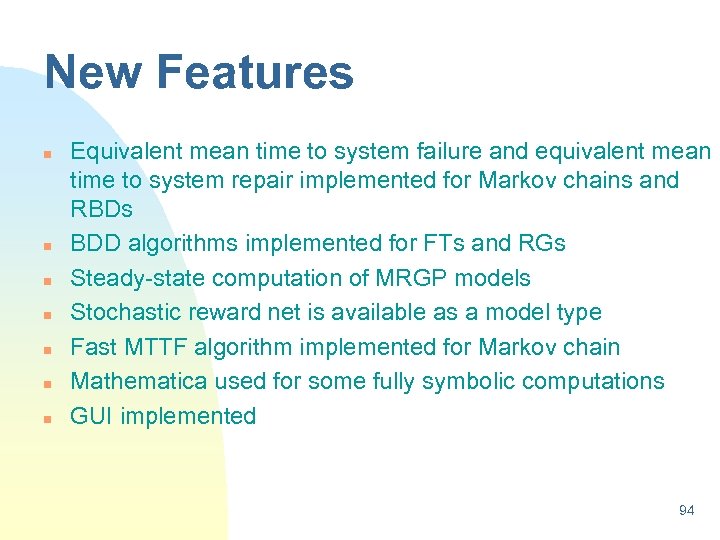 New Features

- Equivalent mean time to system failure and equivalent mean time to system repair implemented for Markov chains and RBDs
- BDD algorithms implemented for FTs and RGs
- Steady-state computation of MRGP models
- Stochastic reward net is available as a model type
- Fast MTTF algorithm implemented for Markov chain
- Mathematica used for some fully symbolic computations
- GUI implemented

94